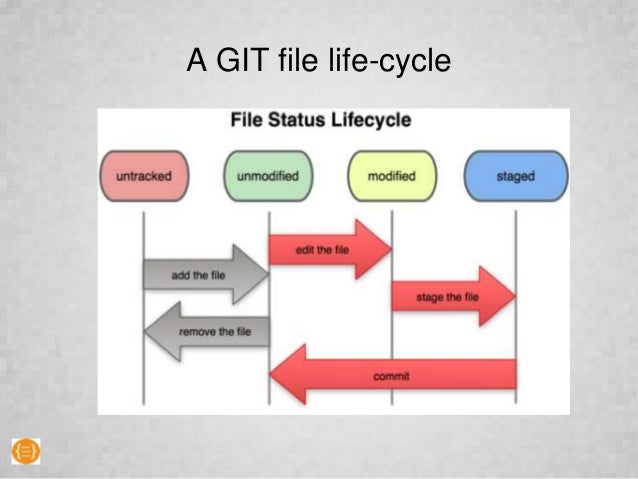 A GIT file life-cycle

File Status Lifecycle

untracked

unmodified

modified

staged

edit the file

add the file

stage the file

remove the file

commit